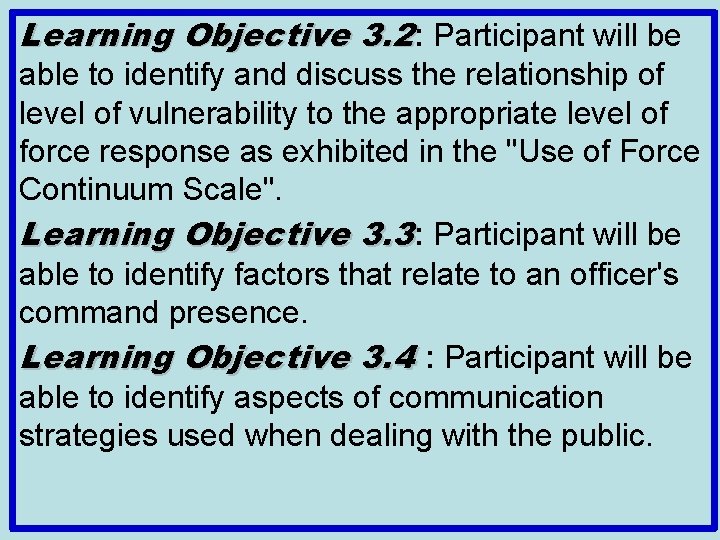 Learning Objective 3.2: Participant will be able to identify and discuss the relationship of level of vulnerability to the appropriate level of force response as exhibited in the "Use of Force Continuum Scale".

Learning Objective 3.3: Participant will be able to identify factors that relate to an officer's command presence.

Learning Objective 3.4 : Participant will be able to identify aspects of communication strategies used when dealing with the public.